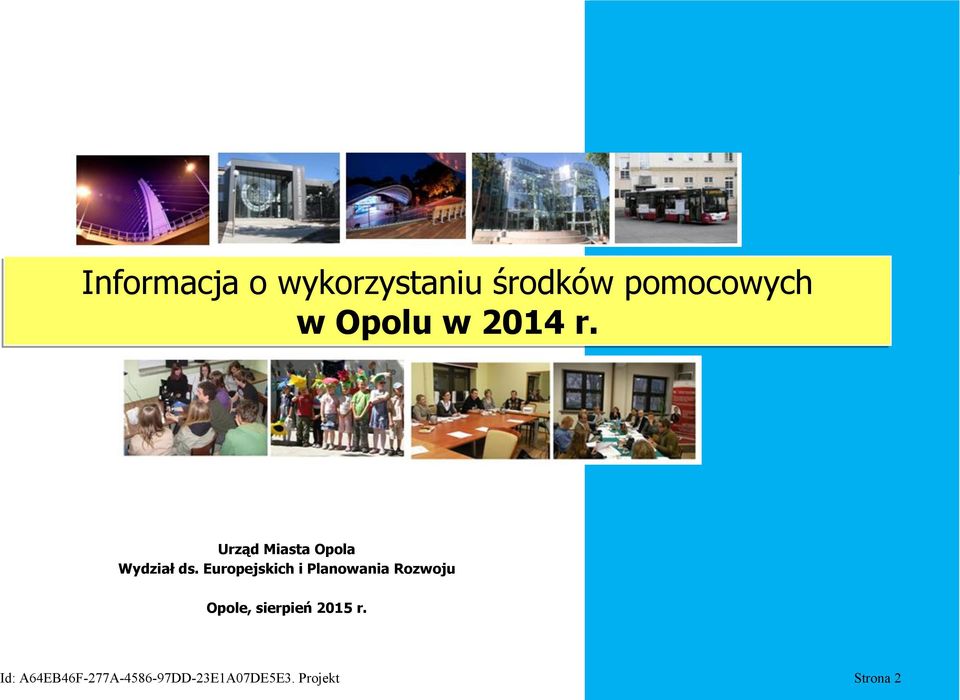 Informacja o wykorzystaniu środków pomocowych
w Opolu w 2014 r.

Urząd Miasta Opola
Wydział ds. Europejskich i Planowania Rozwoju

Opole, sierpień 2015 r.

Id: A64EB46F-277A-4586-97DD-23E1A07DE5E3. Projekt

Strona 2